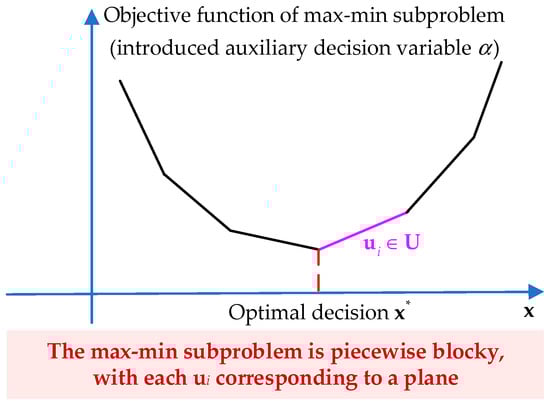 Objective function of max-min subproblem (introduced auxiliary decision variable $\alpha$)

$\mathbf{u}_i \in \mathbf{U}$

Optimal decision $\mathbf{x}^*$

$\mathbf{x}$

The max-min subproblem is piecewise blocky, with each $\mathbf{u}_i$ corresponding to a plane